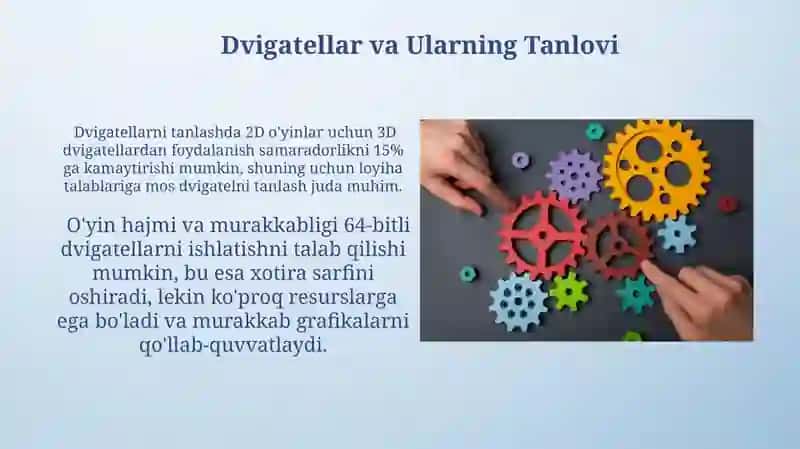 Dvigatellar va Ularning Tanlovi

Dvigatellarni tanlashda 2D o'yinlar uchun 3D dvigatellardan foydalanish samaradorlikni 15% ga kamaytirishi mumkin, shuning uchun loyiha talablariga mos dvigatelni tanlash juda muhim.

O'yin hajmi va murakkabligi 64-bitli dvigatellarni ishlatishni talab qilishi mumkin, bu esa xotira sarfini oshiradi, lekin ko'proq resurslarga ega bo'ladi va murakkab grafikalarni qo'llab-quvvatlaydi.